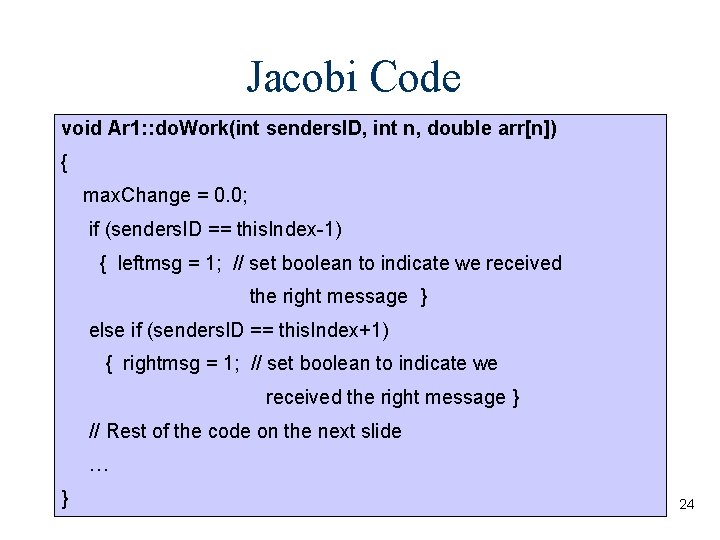 Jacobi Code

void Ar1::doWork(int sendersID, int n, double arr[n])
{
maxChange = 0.0;
if (sendersID == thisIndex-1)
{ leftmsg = 1; // set boolean to indicate we received the right message }
else if (sendersID == thisIndex+1)
{ rightmsg = 1; // set boolean to indicate we received the right message }
// Rest of the code on the next slide
…
}

24